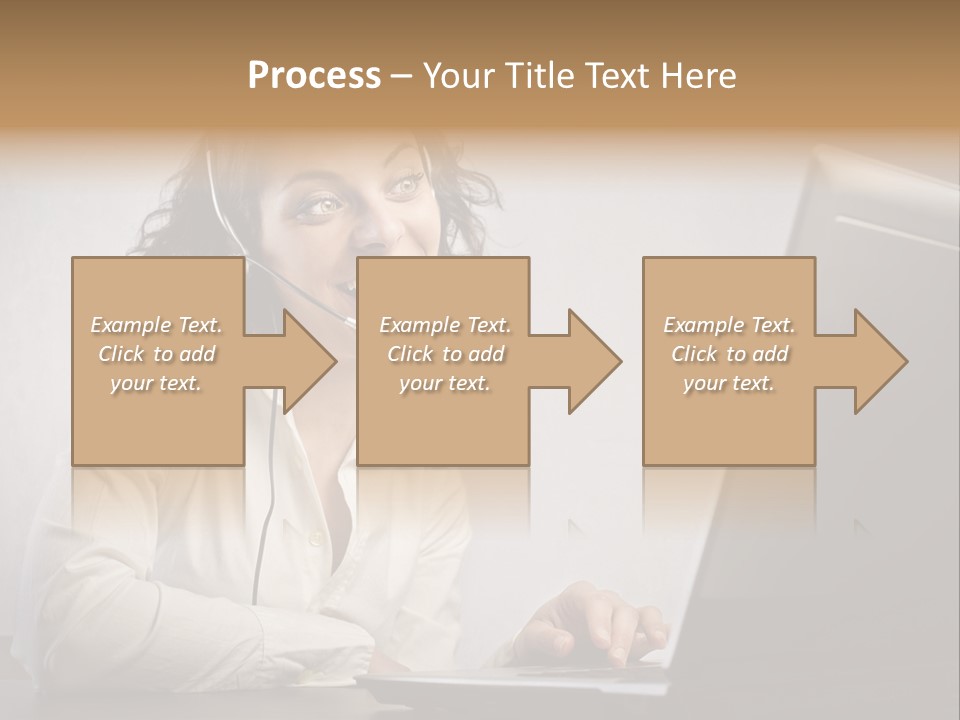 Process – Your Title Text Here

Example Text. Click to add your text.

Example Text. Click to add your text.

Example Text. Click to add your text.